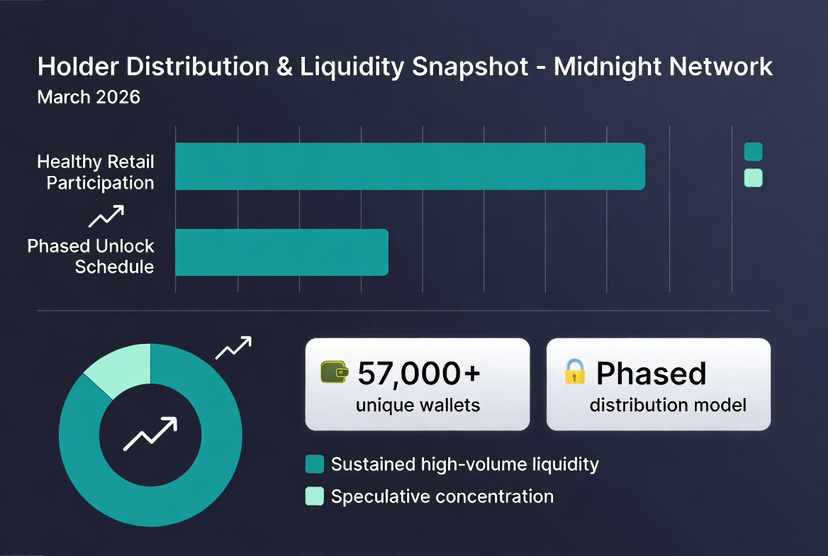 Holder Distribution & Liquidity Snapshot - Midnight Network
March 2026

Healthy Retail Participation

Phased Unlock Schedule

57,000+
unique wallets

Phased
distribution model

Sustained high-volume liquidity
Speculative concentration